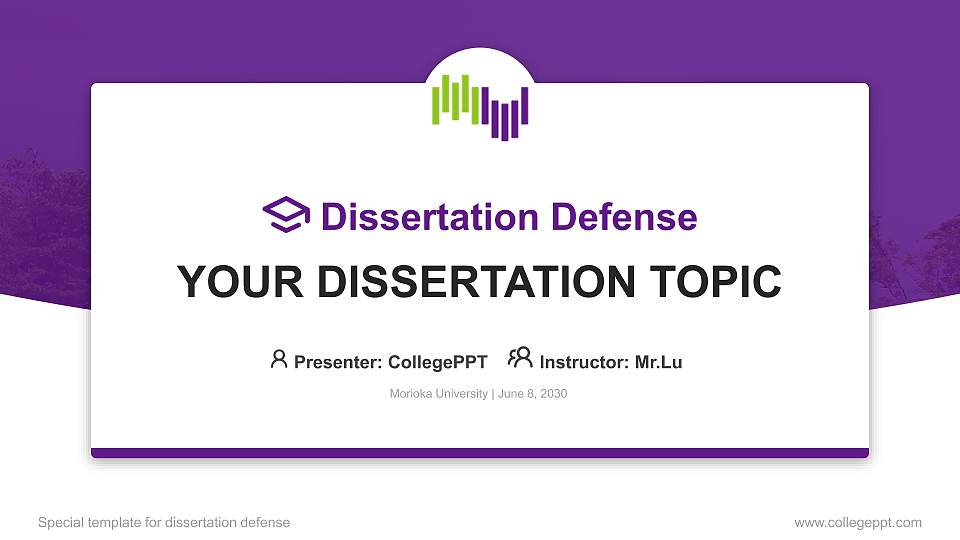 Dissertation Defense

YOUR DISSERTATION TOPIC

Presenter: CollegePPT Instructor: Mr.Lu

Morioka University | June 8, 2030

Special template for dissertation defense

www.collegeppt.com